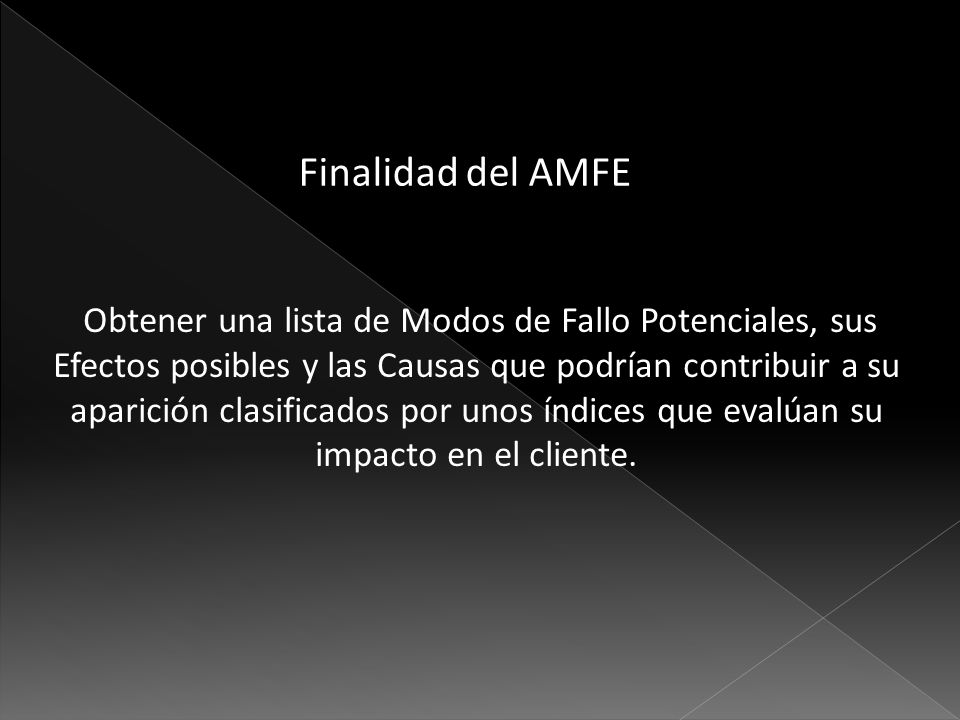 Finalidad del AMFE

Obtener una lista de Modos de Fallo Potenciales, sus Efectos posibles y las Causas que podrían contribuir a su aparición clasificados por unos índices que evalúan su impacto en el cliente.